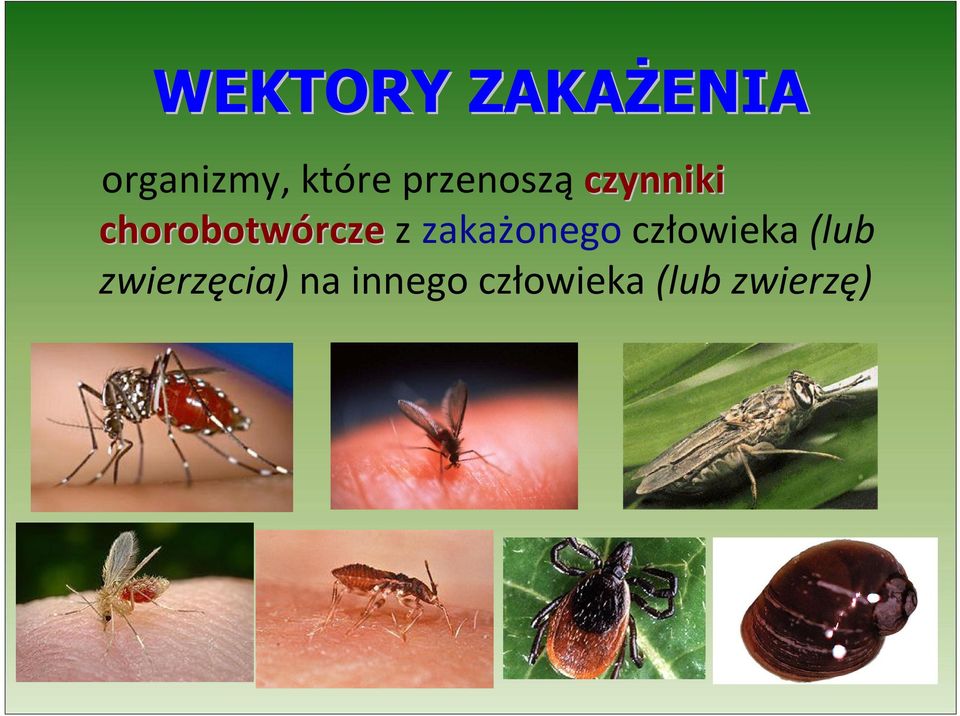 WEKTORY ZAKAŻENIA

organizmy, które przenoszą czynniki chorobotwórcze z zakażonego człowieka (lub zwierzęcia) na innego człowieka (lub zwierzę)